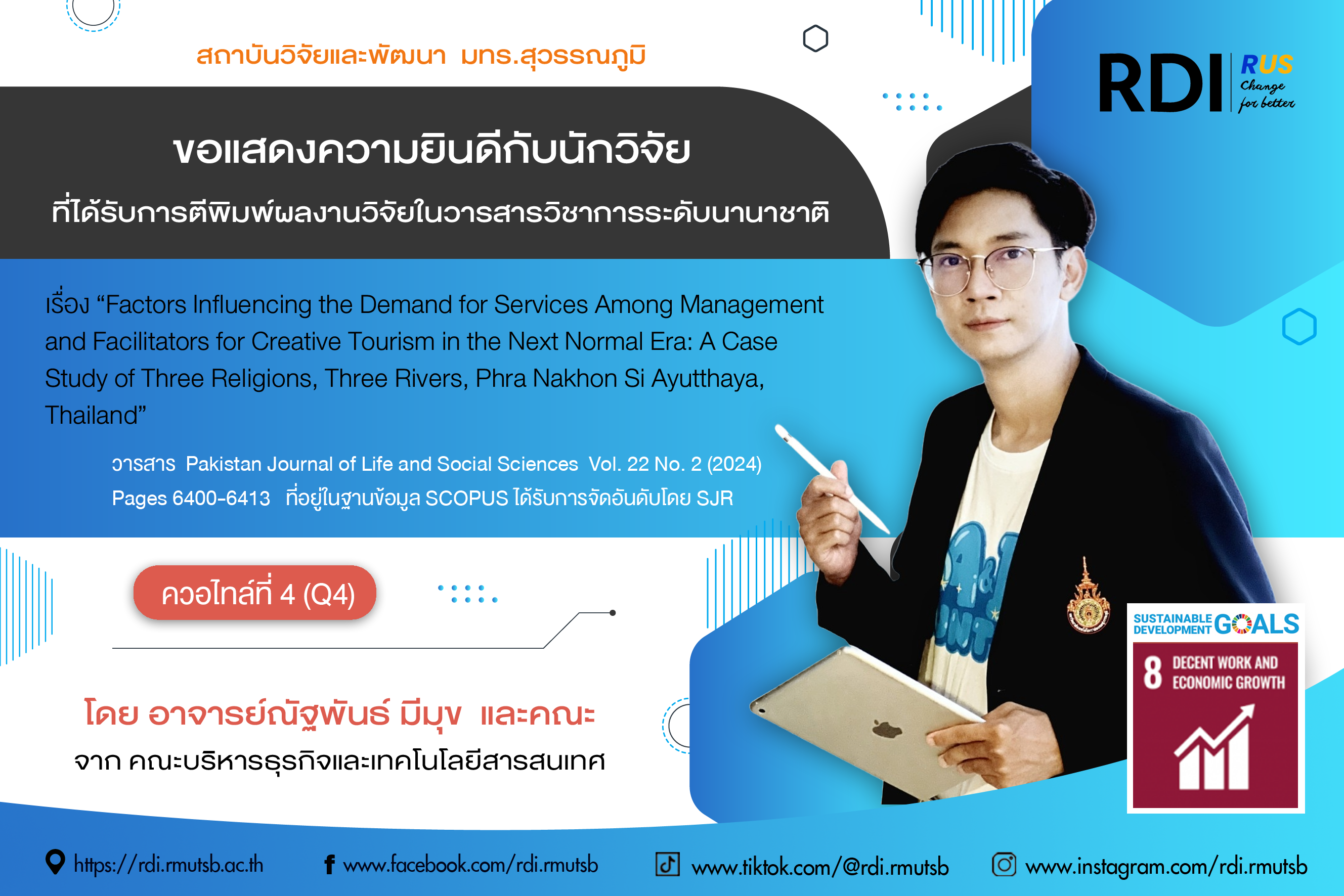 สถาบันวิจัยและพัฒนา มทร.สุวรรณภูมิ

RDI RUS Change for better

ขอแสดงความยินดีกับนักวิจัย

ที่ได้รับการตีพิมพ์ผลงานวิจัยในวารสารวิชาการระดับนานาชาติ

เรื่อง “Factors Influencing the Demand for Services Among Management and Facilitators for Creative Tourism in the Next Normal Era: A Case Study of Three Religions, Three Rivers, Phra Nakhon Si Ayutthaya, Thailand”

วารสาร Pakistan Journal of Life and Social Sciences Vol. 22 No. 2 (2024)

Pages 6400-6413 ที่อยู่ในฐานข้อมูล SCOPUS ได้รับการจัดอันดับโดย SJR

ควอไทล์ที่ 4 (Q4)

โดย อาจารย์ณัฐพันธ์ มีมุข และคณะ

จาก คณะบริหารธุรกิจและเทคโนโลยีสารสนเทศ

SUSTAINABLE DEVELOPMENT GOALS

8 DECENT WORK AND ECONOMIC GROWTH

https://rdi.rmutsb.ac.th www.facebook.com/rdi.rmutsb www.tiktok.com/@rdi.rmutsb www.instagram.com/rdi.rmutsb